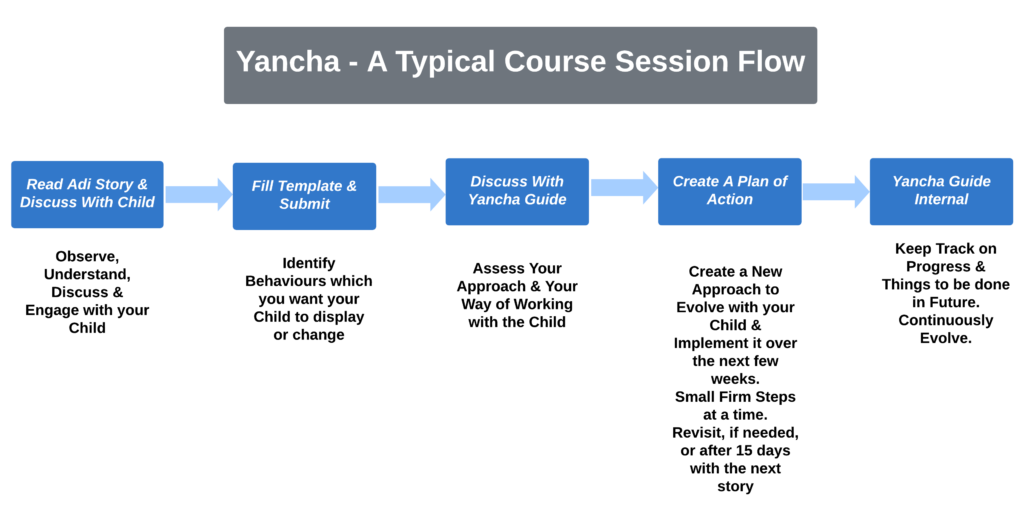 Yancha - A Typical Course Session Flow

Read Adi Story & Discuss With Child

Observe, Understand, Discuss & Engage with your Child

Fill Template & Submit

Identify Behaviours which you want your Child to display or change

Discuss With Yancha Guide

Assess Your Approach & Your Way of Working with the Child

Create A Plan of Action

Create a New Approach to Evolve with your Child & Implement it over the next few weeks. Small Firm Steps at a time. Revisit, if needed, or after 15 days with the next story

Yancha Guide Internal

Keep Track on Progress & Things to be done in Future. Continuously Evolve.